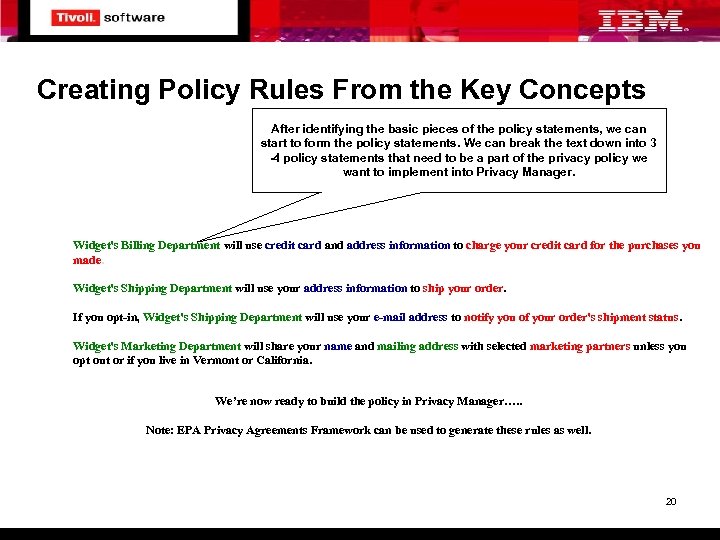 Tivoli. software

IBM.

Creating Policy Rules From the Key Concepts

After identifying the basic pieces of the policy statements, we can start to form the policy statements. We can break the text down into 3 -4 policy statements that need to be a part of the privacy policy we want to implement into Privacy Manager.

Widget's Billing Department will use credit card and address information to charge your credit card for the purchases you made.

Widget's Shipping Department will use your address information to ship your order.

If you opt-in, Widget's Shipping Department will use your e-mail address to notify you of your order's shipment status.

Widget's Marketing Department will share your name and mailing address with selected marketing partners unless you opt out or if you live in Vermont or California.

We're now ready to build the policy in Privacy Manager…..

Note: EPA Privacy Agreements Framework can be used to generate these rules as well.

20